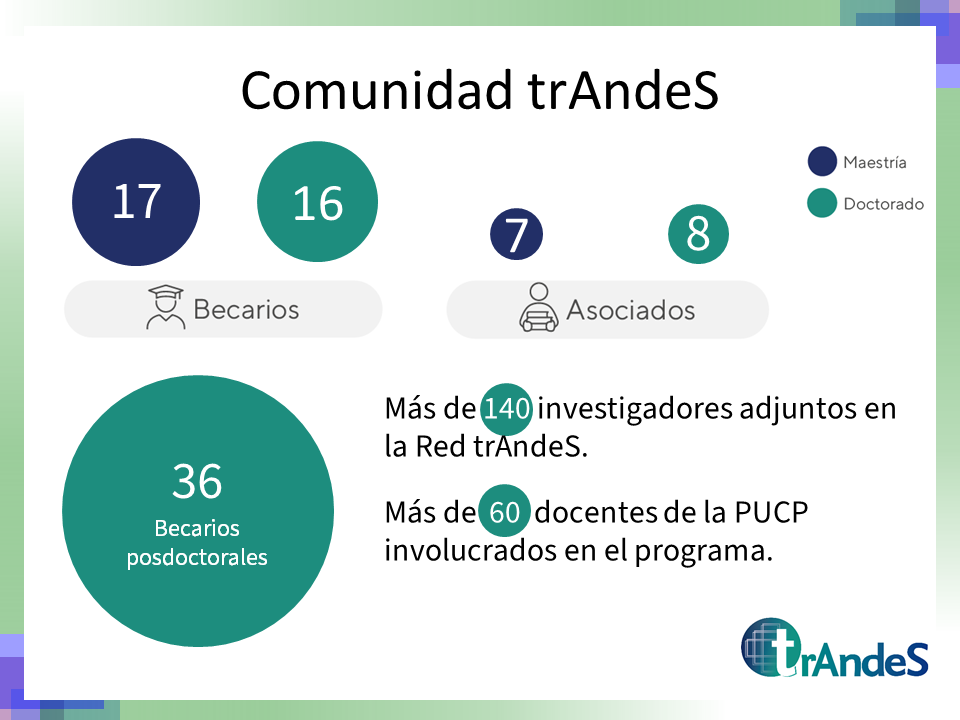 Comunidad trAndeS

Maestría
Doctorado

17 16 7 8

Becarios

Asociados

36
Becarios posdoctorales

Más de 140 investigadores adjuntos en la Red trAndeS.

Más de 60 docentes de la PUCP involucrados en el programa.

trAndeS